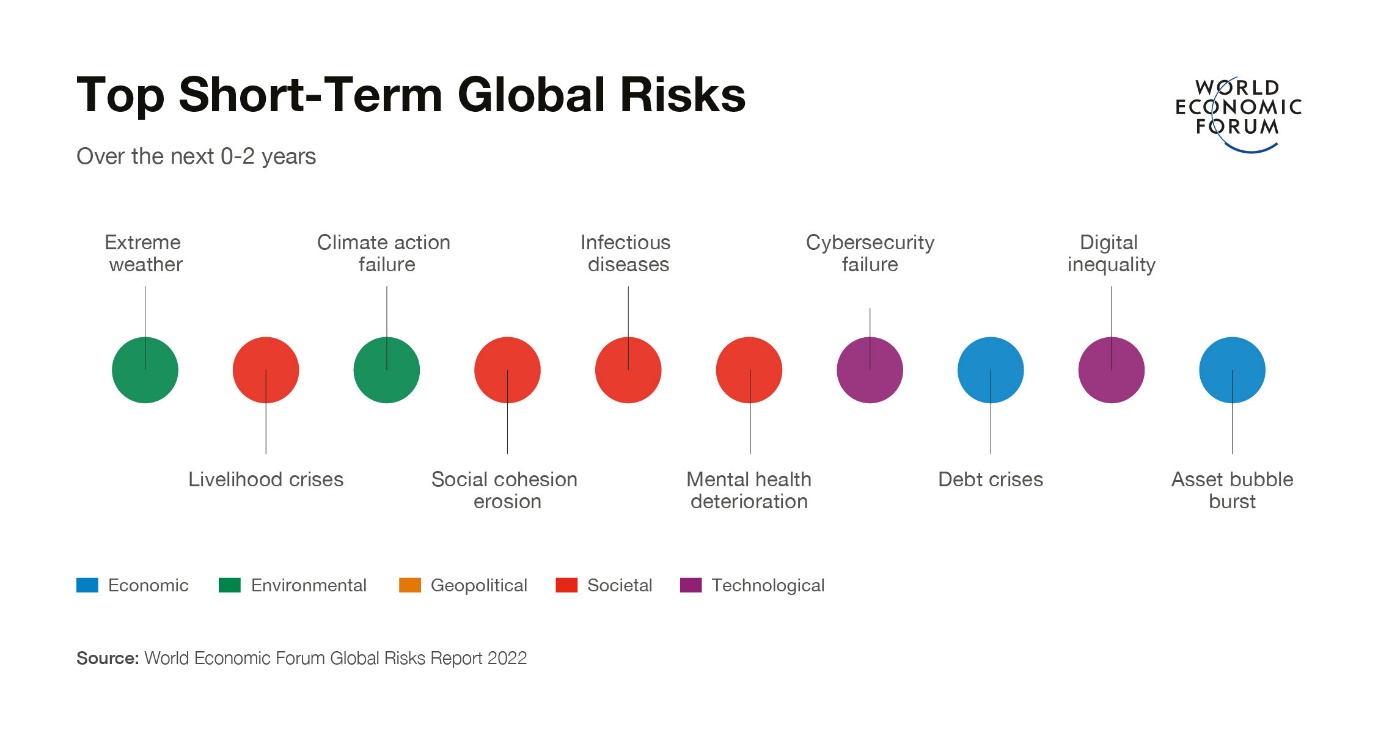 Top Short-Term Global Risks

WORLD ECONOMIC FORUM

Over the next 0-2 years

Extreme weather

Livelihood crises

Climate action failure

Social cohesion erosion

Infectious diseases

Mental health deterioration

Cybersecurity failure

Debt crises

Digital inequality

Asset bubble burst

Economic Environmental Geopolitical Societal Technological

Source: World Economic Forum Global Risks Report 2022